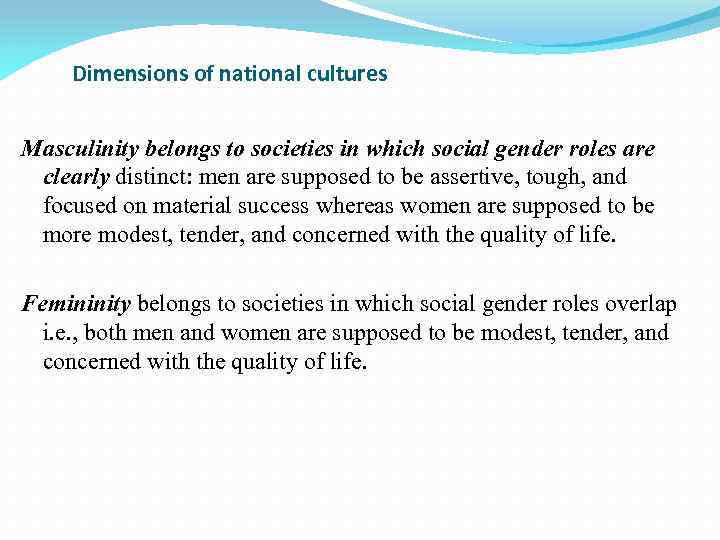 Dimensions of national cultures

Masculinity belongs to societies in which social gender roles are clearly distinct: men are supposed to be assertive, tough, and focused on material success whereas women are supposed to be more modest, tender, and concerned with the quality of life.

Femininity belongs to societies in which social gender roles overlap i.e., both men and women are supposed to be modest, tender, and concerned with the quality of life.